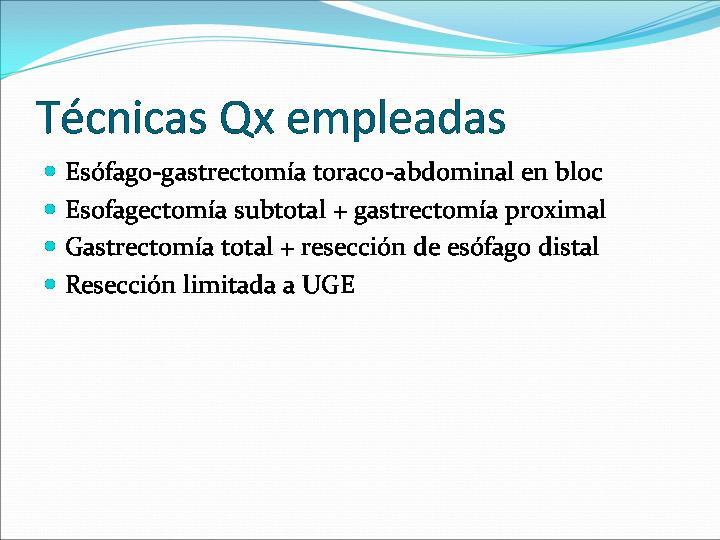 Técnicas Qx empleadas

- Esófago-gastrectomía toraco-abdominal en bloc
- Esofagectomía subtotal + gastrectomía proximal
- Gastrectomía total + resección de esófago distal
- Resección limitada a UGE